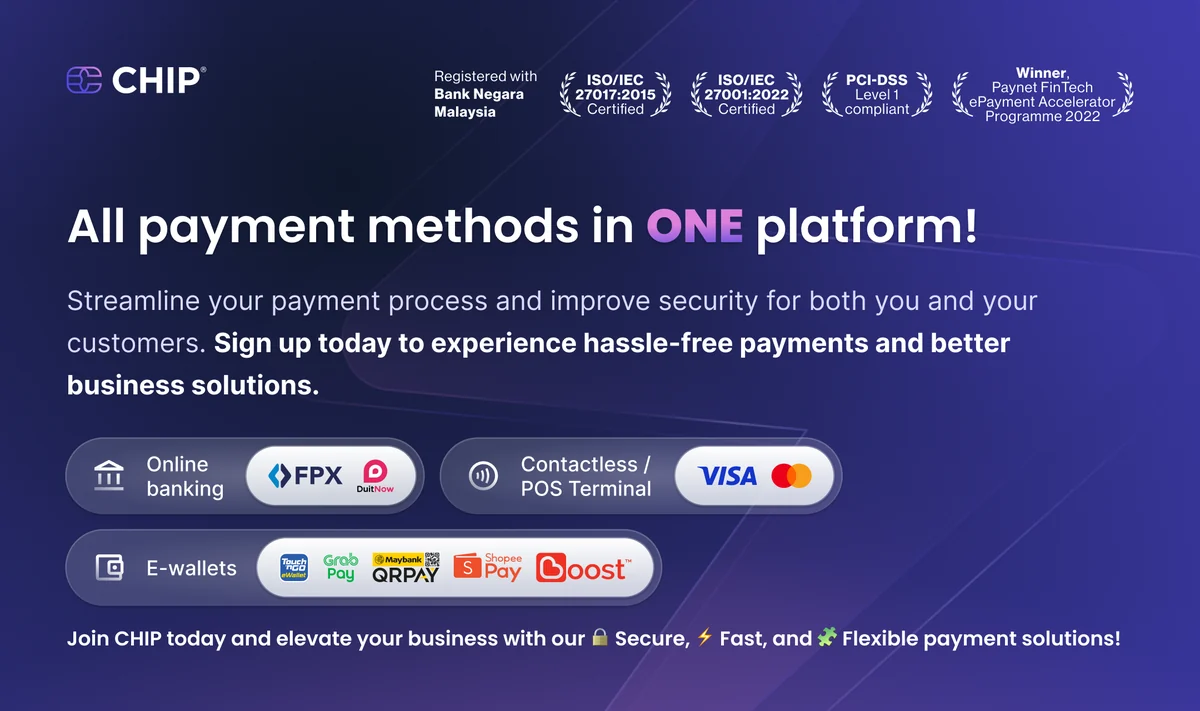 CHIP®

Registered with Bank Negara Malaysia

ISO/IEC 27017:2015 Certified

ISO/IEC 27001:2022 Certified

PCI-DSS Level 1 compliant

Winner, Paynet FinTech ePayment Accelerator Programme 2022

All payment methods in ONE platform!

Streamline your payment process and improve security for both you and your customers. Sign up today to experience hassle-free payments and better business solutions.

Online banking FPX DuitNow

Contactless / POS Terminal VISA

E-wallets Touch 'n Go eWallet Grab Pay Maybank QRPAY Shopee Pay Boost™

Join CHIP today and elevate your business with our 🔒 Secure, ⚡ Fast, and 🧩 Flexible payment solutions!